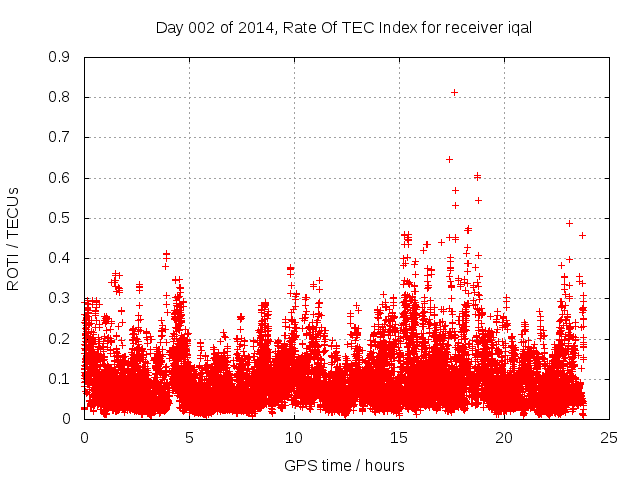 Day 002 of 2014, Rate Of TEC Index for receiver iqal

ROTI / TECUs

0.9
0.8
0.7
0.6
0.5
0.4
0.3
0.2
0.1
0

0
5
10
15
20
25

GPS time / hours